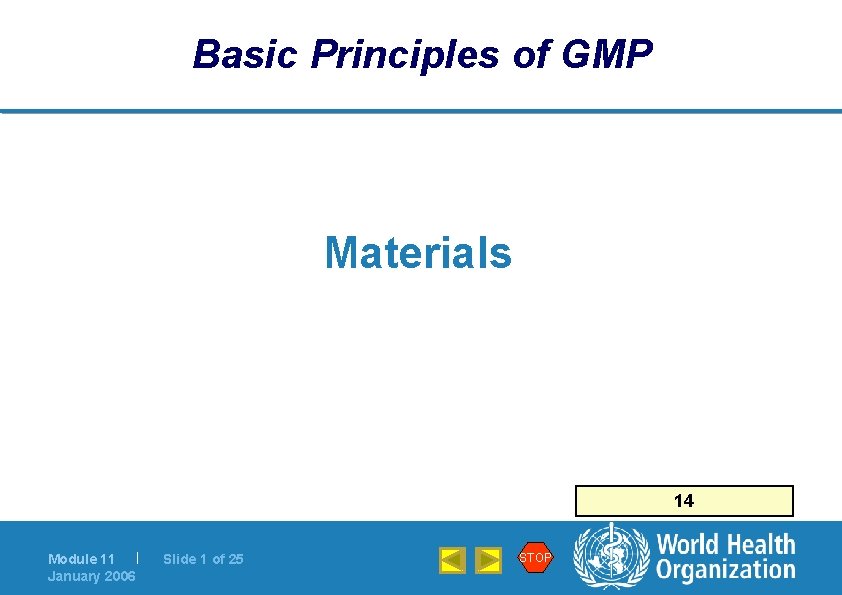 Basic Principles of GMP

Materials

14

Module 11 | Slide 1 of 25
January 2006

STOP

World Health Organization